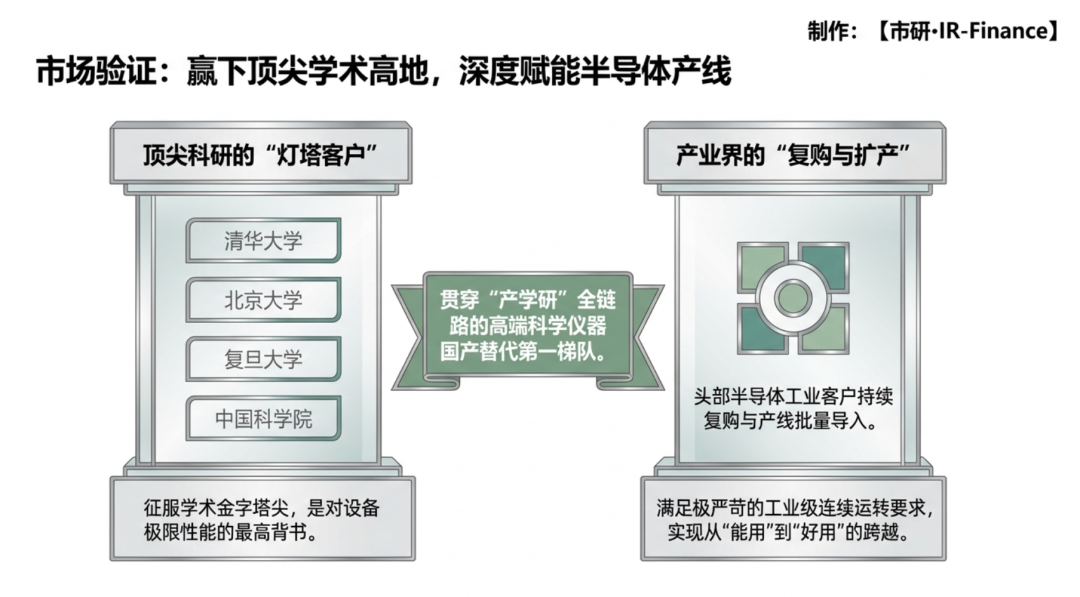 制作：【市研·IR-Finance】

市场验证：赢下顶尖学术高地，深度赋能半导体产线

顶尖科研的“灯塔客户”

清华大学

北京大学

复旦大学

中国科学院

征服学术金字塔尖，是对设备极限性能的最高背书。

贯穿“产学研”全链路的高端科学仪器国产替代第一梯队。

产业界的“复购与扩产”

头部半导体工业客户持续复购与产线批量导入。

满足极严苛的工业级连续运转要求，实现从“能用”到“好用”的跨越。